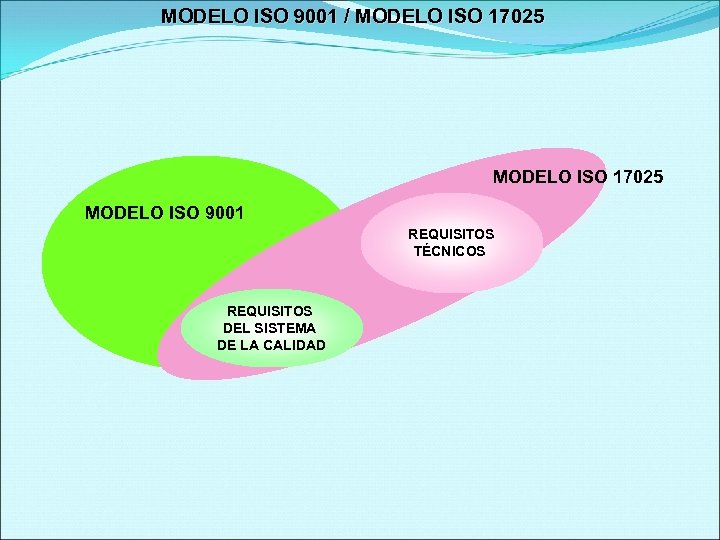 MODELO ISO 9001 / MODELO ISO 17025

MODELO ISO 17025

MODELO ISO 9001

REQUISITOS TÉCNICOS

REQUISITOS DEL SISTEMA DE LA CALIDAD